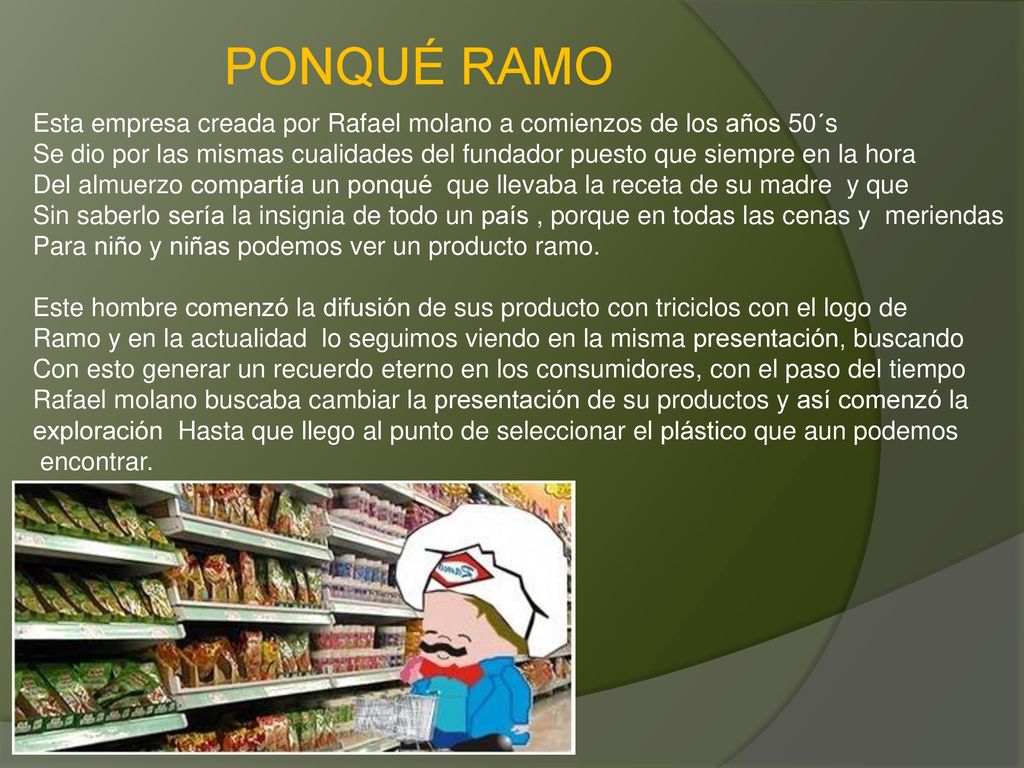 PONQUÉ RAMO

Esta empresa creada por Rafael molano a comienzos de los años 50´s
Se dio por las mismas cualidades del fundador puesto que siempre en la hora
Del almuerzo compartía un ponqué que llevaba la receta de su madre y que
Sin saberlo sería la insignia de todo un país , porque en todas las cenas y meriendas
Para niño y niñas podemos ver un producto ramo.

Este hombre comenzó la difusión de sus producto con triciclos con el logo de
Ramo y en la actualidad lo seguimos viendo en la misma presentación, buscando
Con esto generar un recuerdo eterno en los consumidores, con el paso del tiempo
Rafael molano buscaba cambiar la presentación de su productos y así comenzó la
exploración Hasta que llego al punto de seleccionar el plástico que aun podemos
encontrar.

Ramo